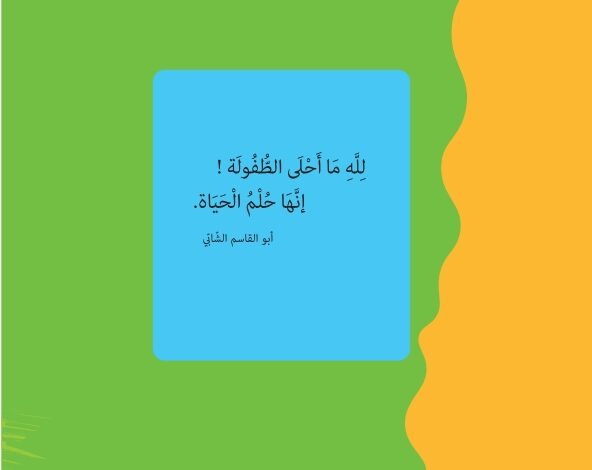 لِلَّهِ مَا أَحْلَى الطُّفُولَة !
إِنَّهَا حُلْمُ الْحَيَاة.

أبو القاسم الشّابي